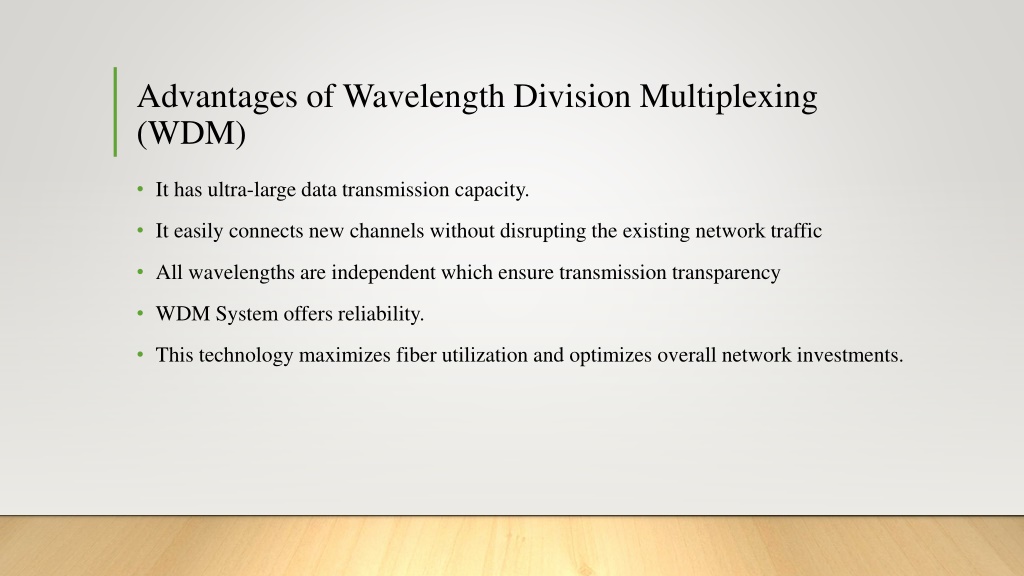 Advantages of Wavelength Division Multiplexing (WDM)

• It has ultra-large data transmission capacity.

• It easily connects new channels without disrupting the existing network traffic

• All wavelengths are independent which ensure transmission transparency

• WDM System offers reliability.

• This technology maximizes fiber utilization and optimizes overall network investments.